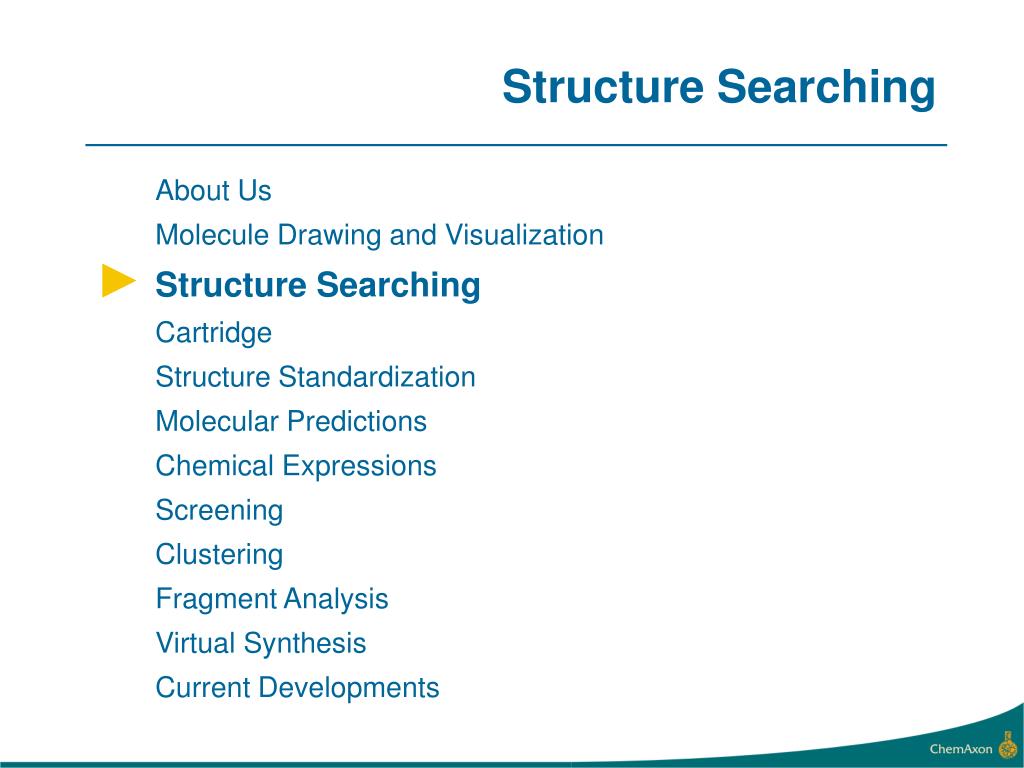 Structure Searching

About Us
Molecule Drawing and Visualization
Structure Searching
Cartridge
Structure Standardization
Molecular Predictions
Chemical Expressions
Screening
Clustering
Fragment Analysis
Virtual Synthesis
Current Developments

ChemAxon